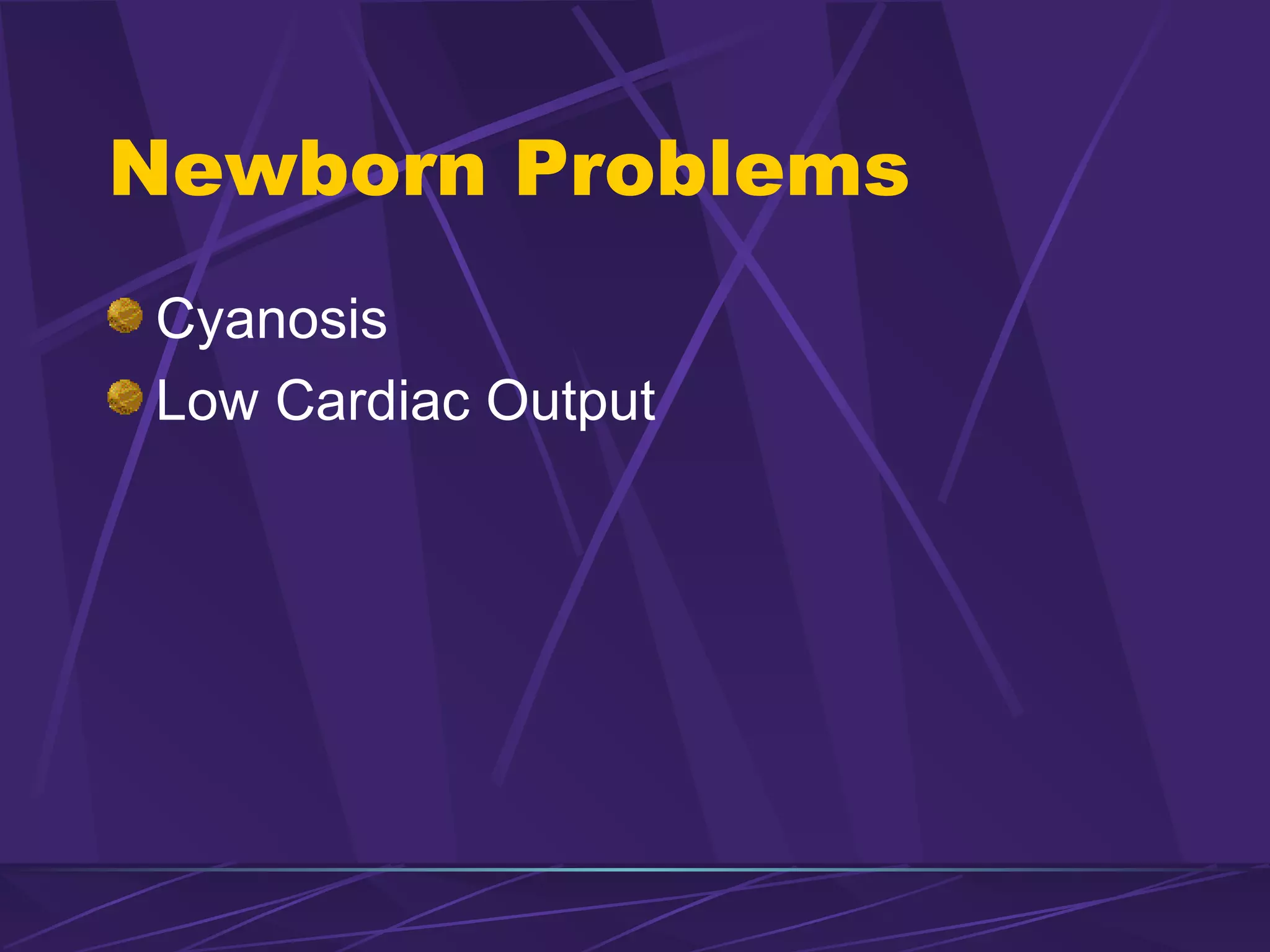 Newborn Problems

Cyanosis

Low Cardiac Output